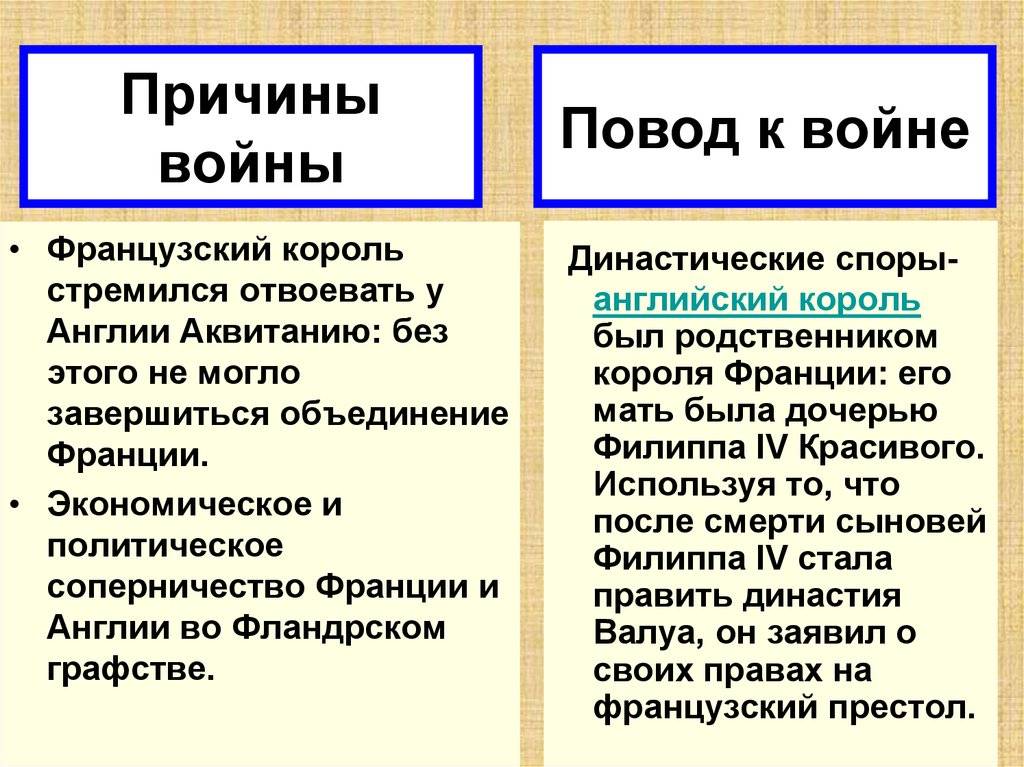 Причины войны

• Французский король стремился отвоевать у Англии Аквитанию: без этого не могло завершиться объединение Франции.
• Экономическое и политическое соперничество Франции и Англии во Фландрском графстве.

Повод к войне

Династические споры- английский король был родственником короля Франции: его мать была дочерью Филиппа IV Красивого. Используя то, что после смерти сыновей Филиппа IV стала править династия Валуа, он заявил о своих правах на французский престол.